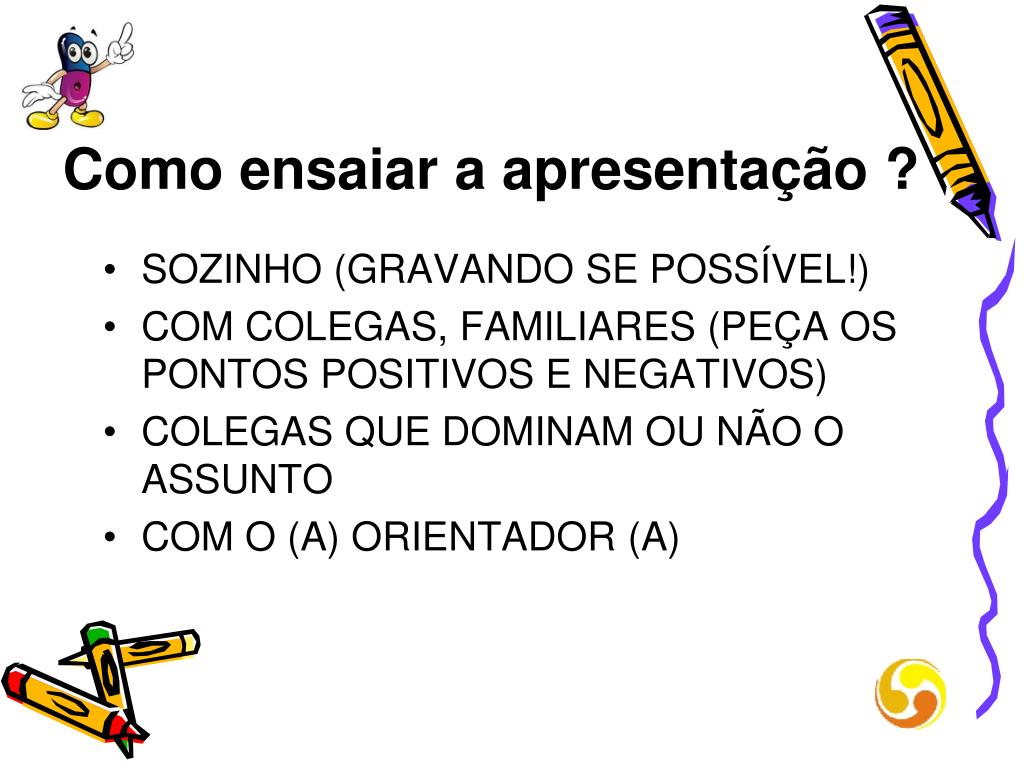 Como ensaiar a apresentação ?

• SOZINHO (GRAVANDO SE POSSÍVEL!)
• COM COLEGAS, FAMILIARES (PEÇA OS PONTOS POSITIVOS E NEGATIVOS)
• COLEGAS QUE DOMINAM OU NÃO O ASSUNTO
• COM O (A) ORIENTADOR (A)